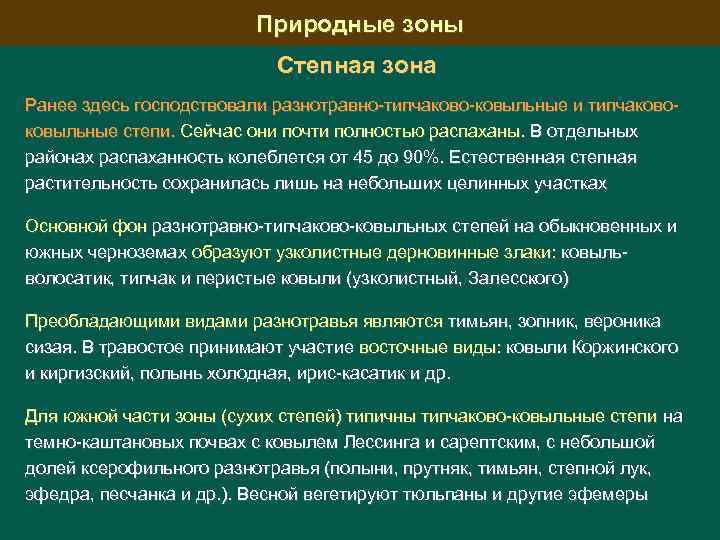 Природные зоны

Степная зона

Ранее здесь господствовали разнотравно-типчаково-ковыльные и типчаково-ковыльные степи. Сейчас они почти полностью распаханы. В отдельных районах распаханность колеблется от 45 до 90%. Естественная степная растительность сохранилась лишь на небольших целинных участках

Основной фон разнотравно-типчаково-ковыльных степей на обыкновенных и южных черноземах образуют узколистные дерновинные злаки: ковыль-волосатик, типчак и перистые ковыли (узколистный, Залесского)

Преобладающими видами разнотравья являются тимьян, зопник, вероника сизая. В травостое принимают участие восточные виды: ковыли Коржинского и киргизский, полынь холодная, ирис-касатик и др.

Для южной части зоны (сухих степей) типичны типчаково-ковыльные степи на темно-каштановых почвах с ковылем Лессинга и сарептским, с небольшой долей ксерофильного разнотравья (полыни, прутняк, тимьян, степной лук, эфедра, песчанка и др.). Весной вегетируют тюльпаны и другие эфемеры